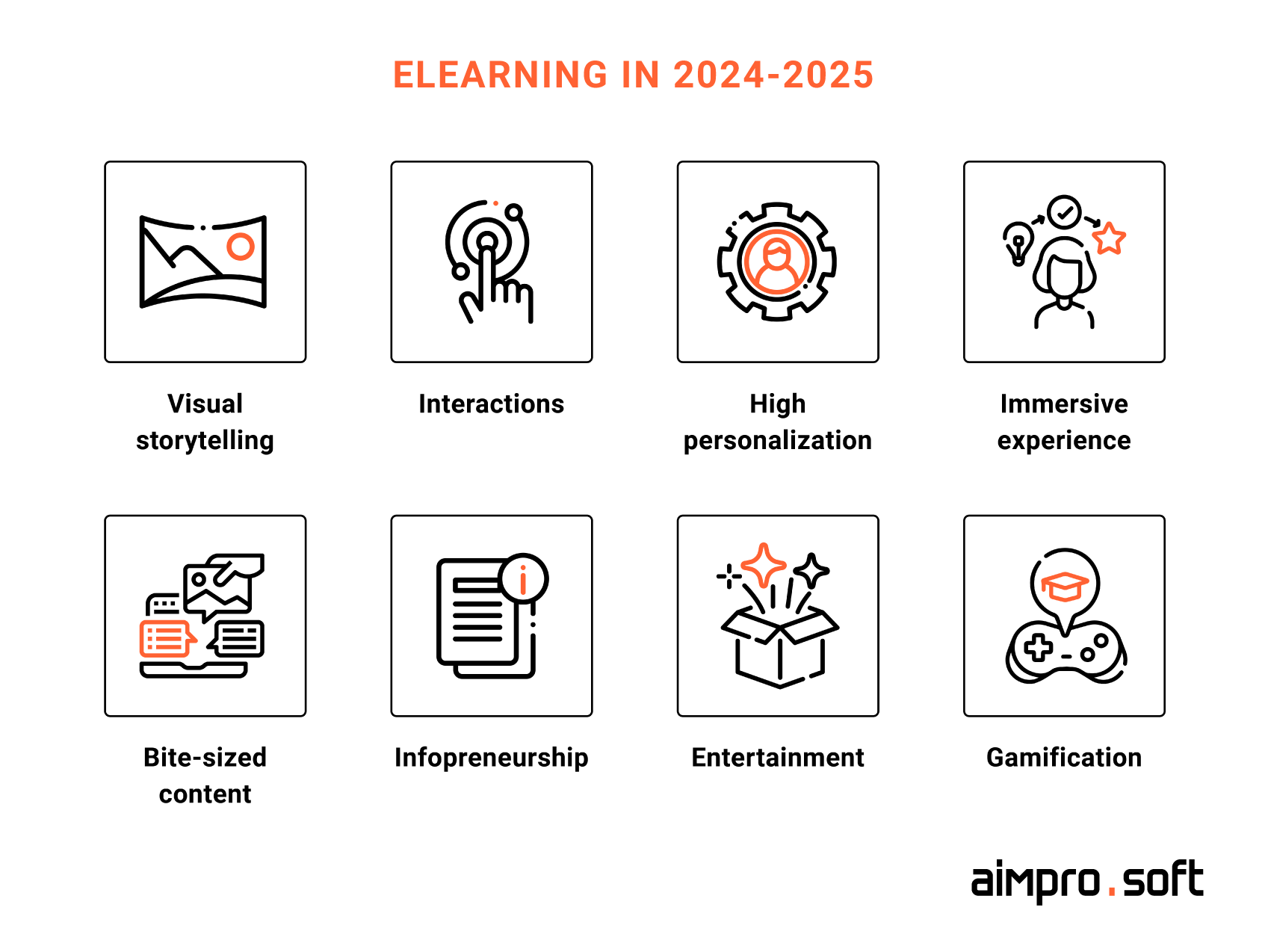 ELEARNING IN 2024-2025

Visual storytelling

Interactions

High personalization

Immersive experience

Bite-sized content

Infopreneurship

Entertainment

Gamification

aimpro.soft